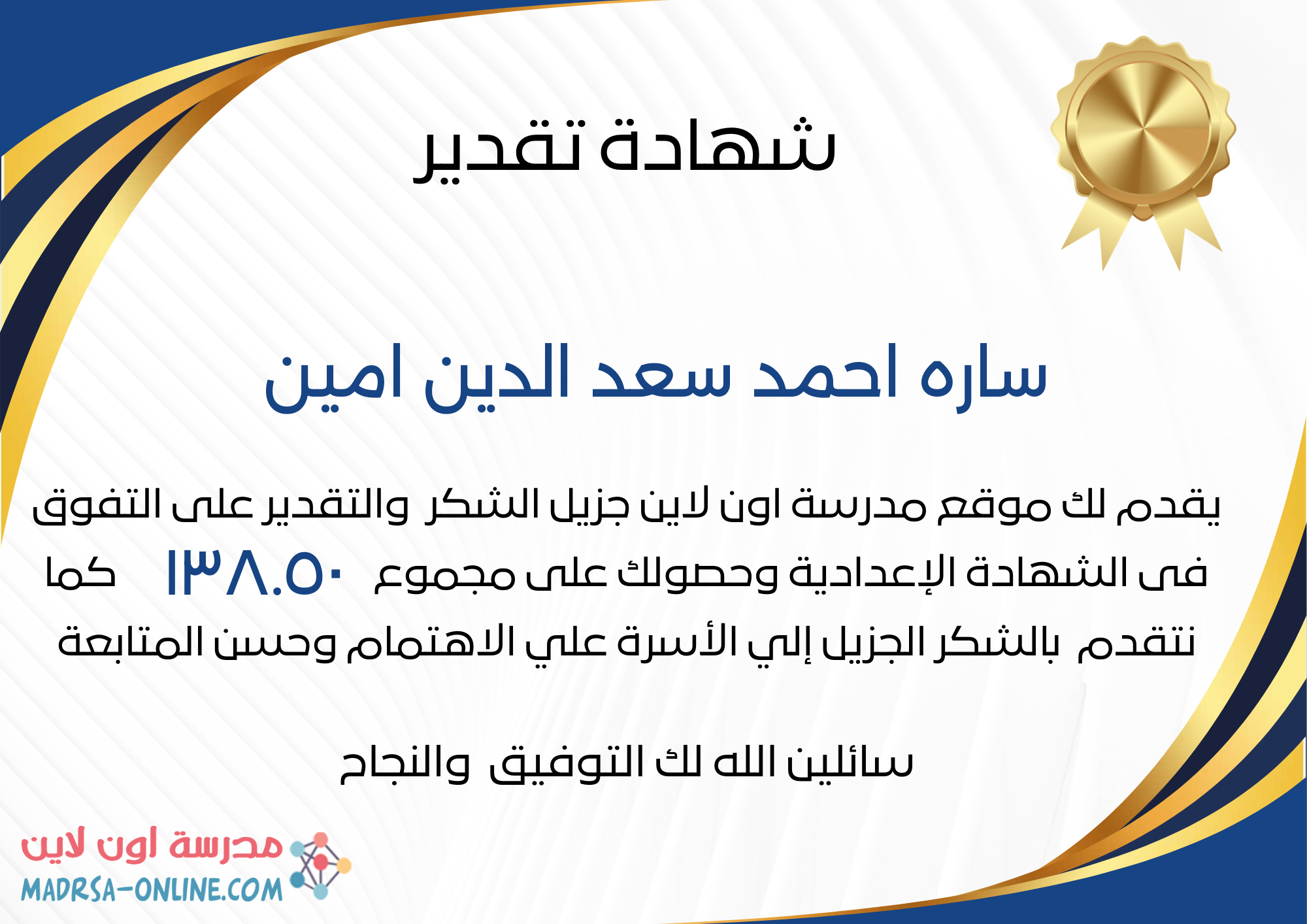 شهادة تقدير

ساره احمد سعد الدين امين

يقدم لك موقع مدرسة اون لاين جزيل الشكر والتقدير على التفوق فى الشهادة الإعدادية وحصولك على مجموع ١٣٨.٥٠ كما نتقدم بالشكر الجزيل إلي الأسرة علي الاهتمام وحسن المتابعة

سائلين الله لك التوفيق والنجاح

مدرسة اون لاين
MADRSA-ONLINE.COM